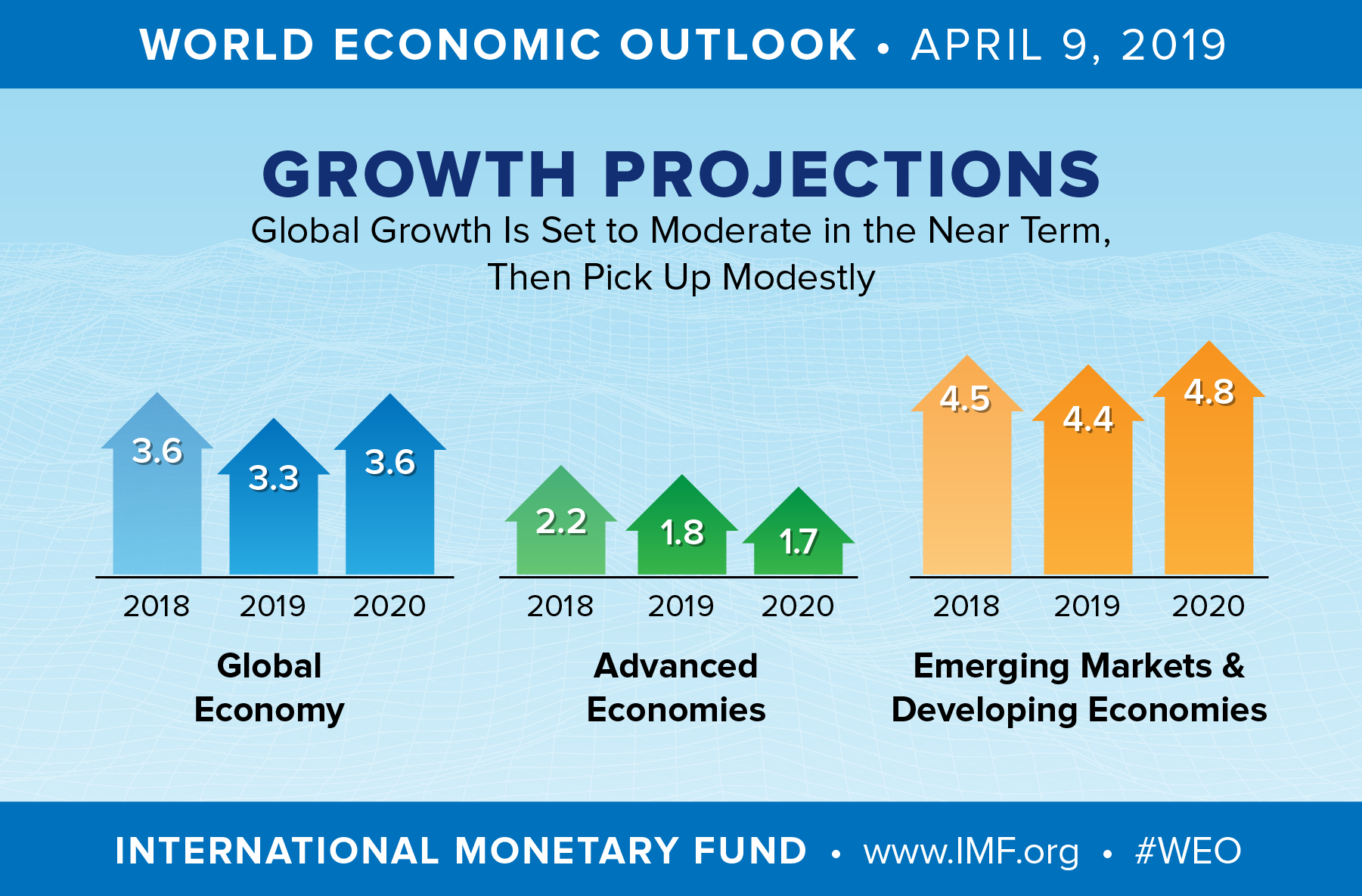 WORLD ECONOMIC OUTLOOK • APRIL 9, 2019

GROWTH PROJECTIONS

Global Growth Is Set to Moderate in the Near Term, Then Pick Up Modestly

3.6 3.3 3.6

2018 2019 2020

Global Economy

2.2 1.8 1.7

2018 2019 2020

Advanced Economies

4.5 4.4 4.8

2018 2019 2020

Emerging Markets & Developing Economies

INTERNATIONAL MONETARY FUND • www.IMF.org • #WEO